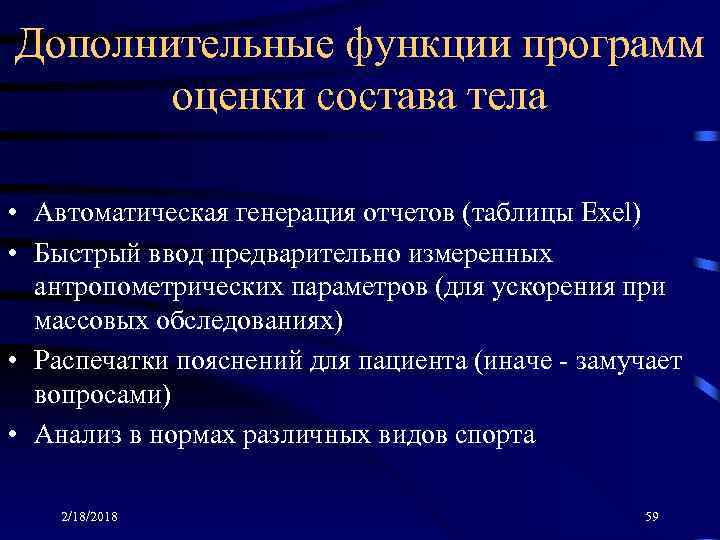 Дополнительные функции программ оценки состава тела

• Автоматическая генерация отчетов (таблицы Exel)
• Быстрый ввод предварительно измеренных антропометрических параметров (для ускорения при массовых обследованиях)
• Распечатки пояснений для пациента (иначе - замучает вопросами)
• Анализ в нормах различных видов спорта

2/18/2018

59